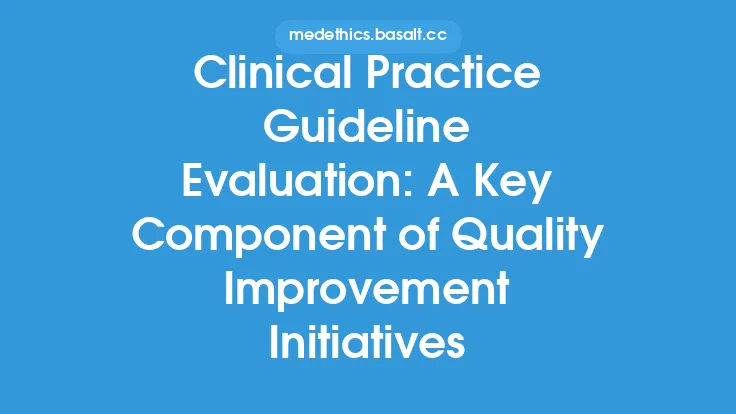 medethics.basalt.cc

Clinical Practice Guideline Evaluation: A Key Component of Quality Improvement Initiatives